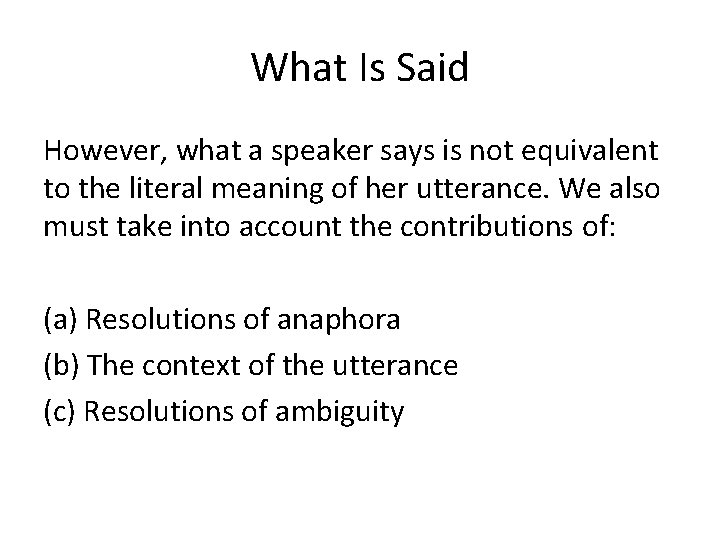 What Is Said

However, what a speaker says is not equivalent to the literal meaning of her utterance. We also must take into account the contributions of:

(a) Resolutions of anaphora
(b) The context of the utterance
(c) Resolutions of ambiguity